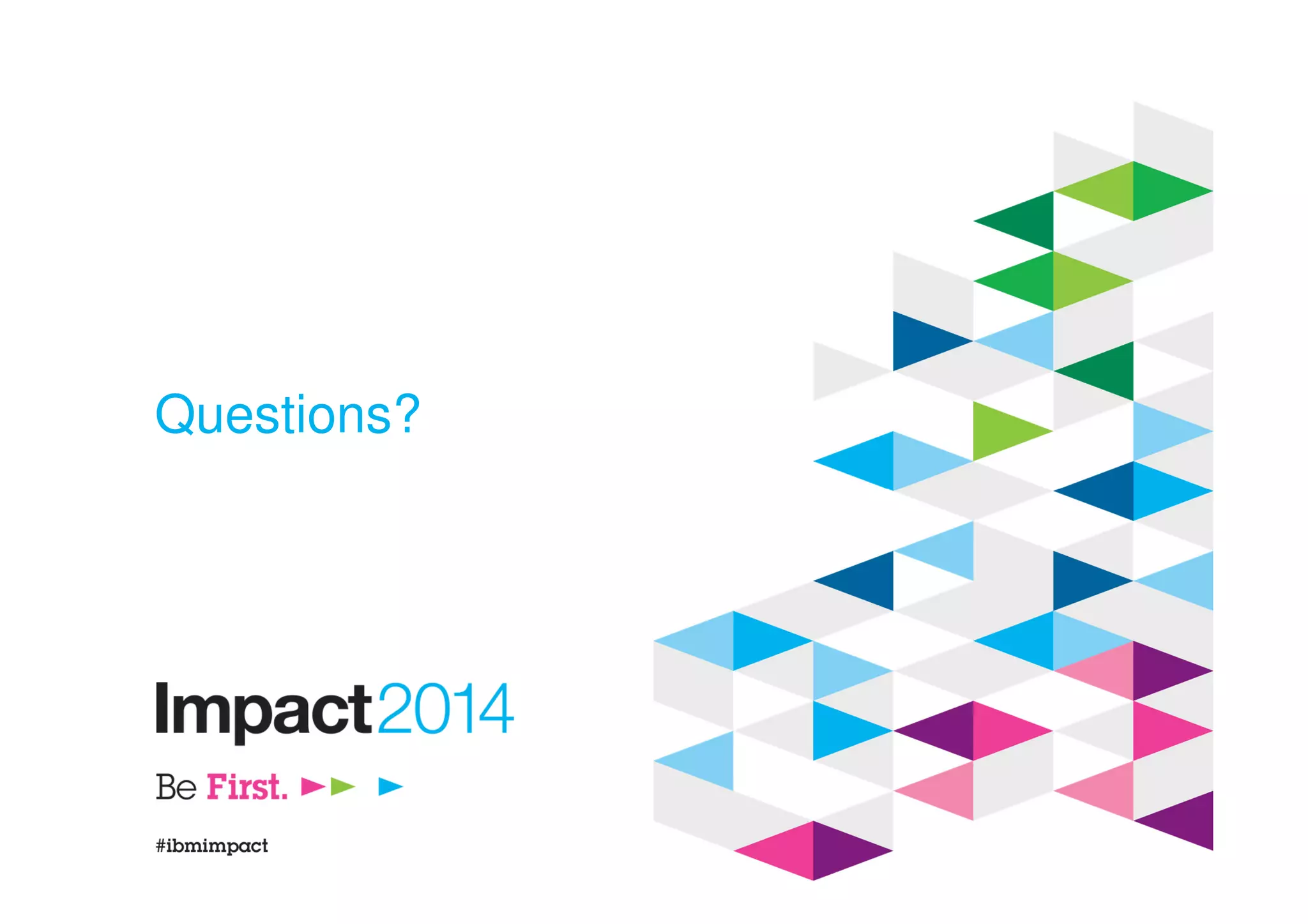 Questions?

Impact2014

Be First.

#ibmimpact